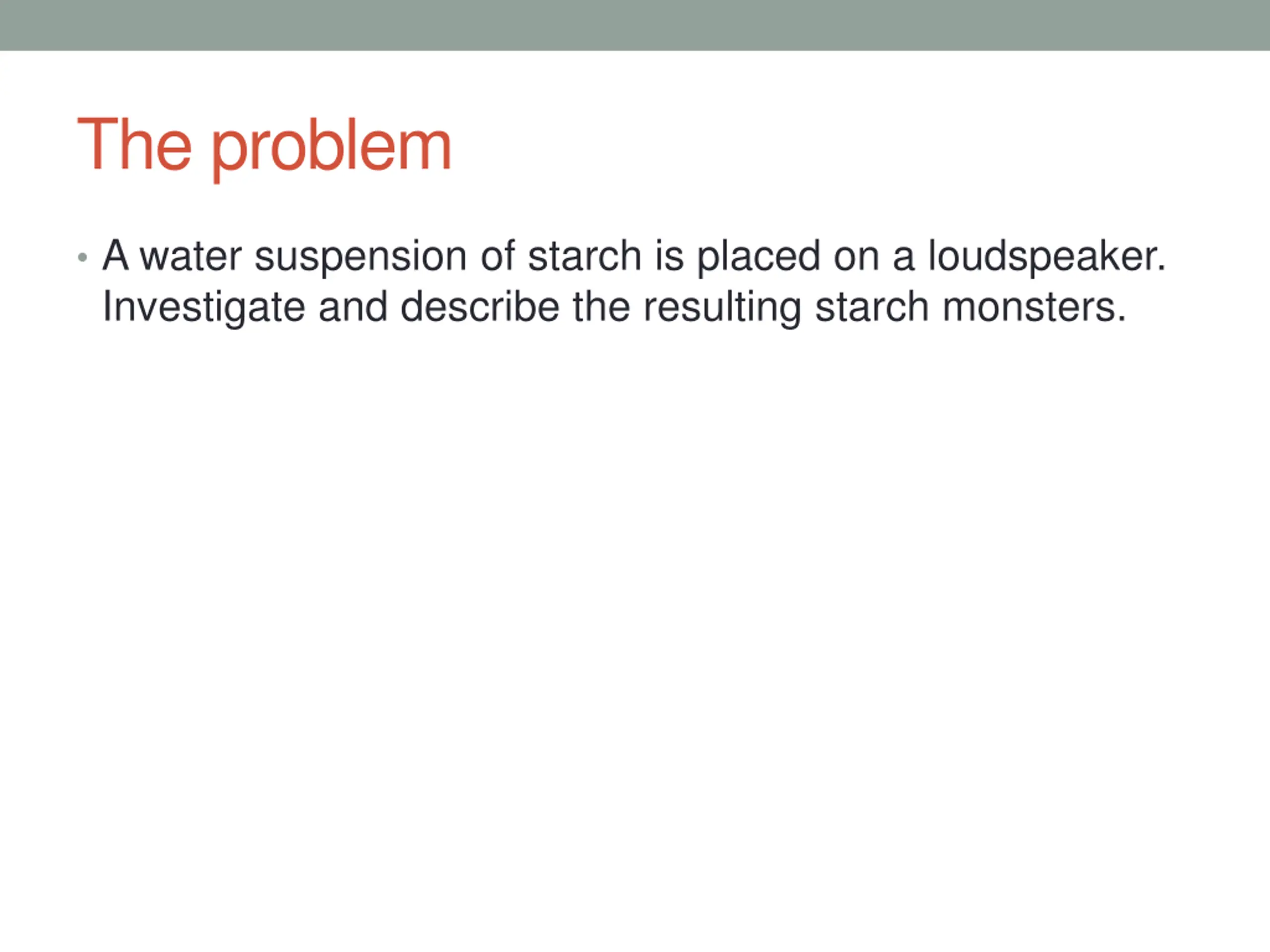 The problem

• A water suspension of starch is placed on a loudspeaker. Investigate and describe the resulting starch monsters.